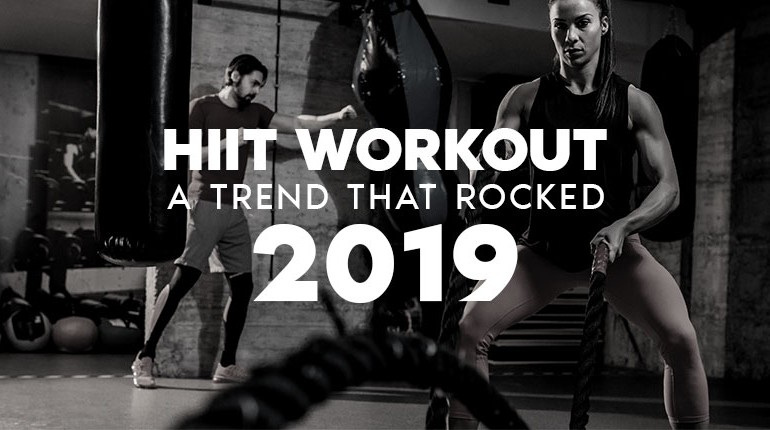 HIIT WORKOUT
A TREND THAT ROCKED
2019